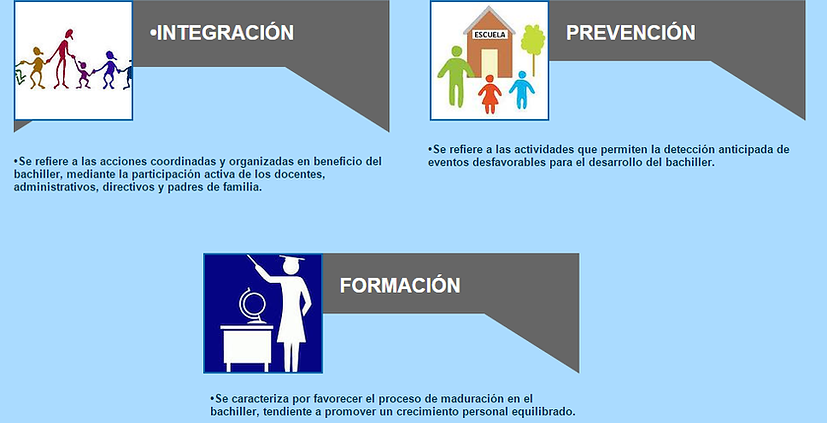 •INTEGRACIÓN

•Se refiere a las acciones coordinadas y organizadas en beneficio del bachiller, mediante la participación activa de los docentes, administrativos, directivos y padres de familia.

ESCUELA

PREVENCIÓN

•Se refiere a las actividades que permiten la detección anticipada de eventos desfavorables para el desarrollo del bachiller.

FORMACIÓN

•Se caracteriza por favorecer el proceso de maduración en el bachiller, tendiente a promover un crecimiento personal equilibrado.